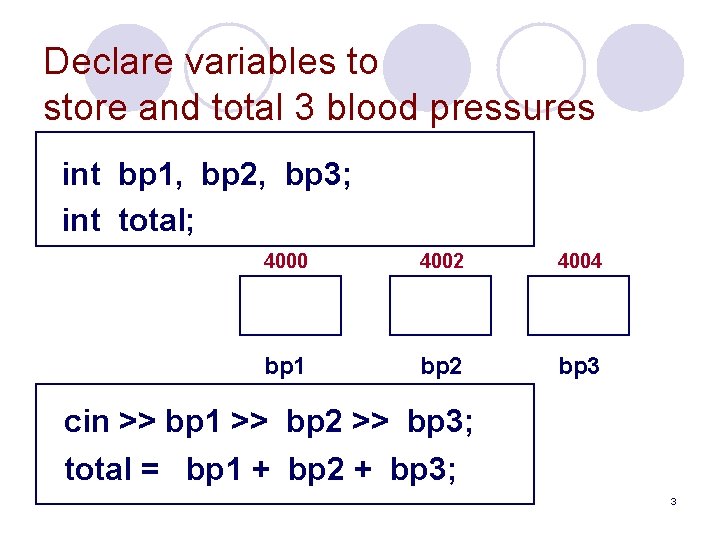 Declare variables to store and total 3 blood pressures

int bp1, bp2, bp3;
int total;

4000
4002
4004

bp1
bp2
bp3

cin >> bp1 >> bp2 >> bp3;
total = bp1 + bp2 + bp3;

3